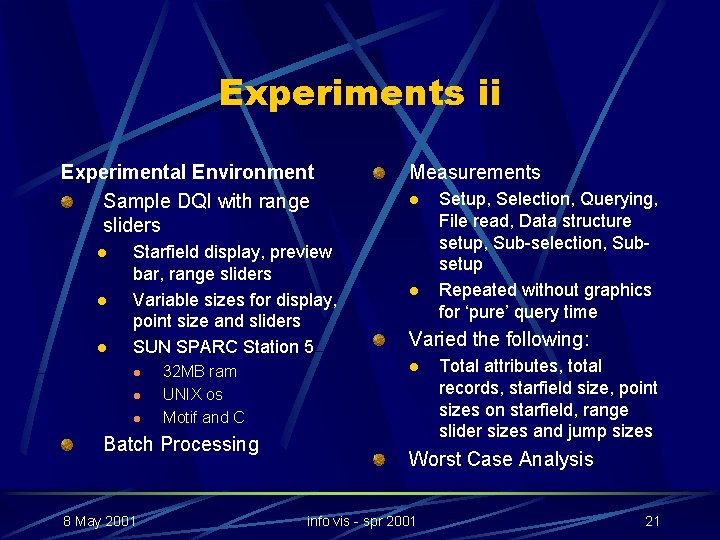 Experiments ii

Experimental Environment

Sample DQI with range sliders

Starfield display, preview bar, range sliders

Variable sizes for display, point size and sliders

SUN SPARC Station 5

32MB ram

UNIX os

Motif and C

Batch Processing

Measurements

Setup, Selection, Querying, File read, Data structure setup, Sub-selection, Sub-setup

Repeated without graphics for 'pure' query time

Varied the following:

Total attributes, total records, starfield size, point sizes on starfield, range slider sizes and jump sizes

Worst Case Analysis

8 May 2001 info vis - spr 2001 21